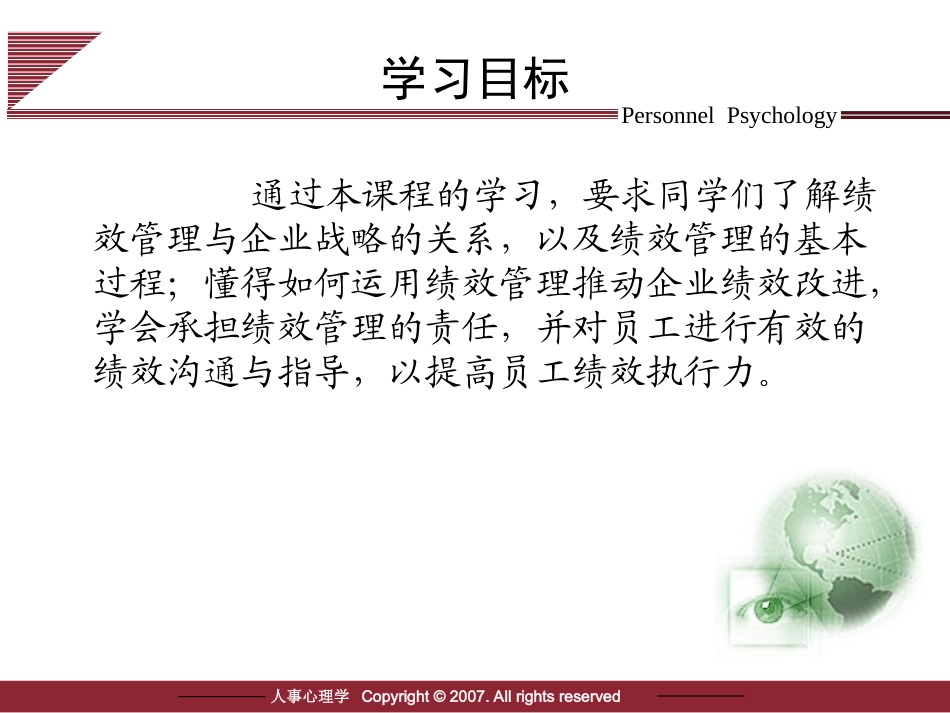 学习目标

Personnel Psychology

通过本课程的学习，要求同学们了解绩效管理与企业战略的关系，以及绩效管理的基本过程；懂得如何运用绩效管理推动企业绩效改进，学会承担绩效管理的责任，并对员工进行有效的绩效沟通与指导，以提高员工绩效执行力。

人事心理学 Copyright © 2007. All rights reserved